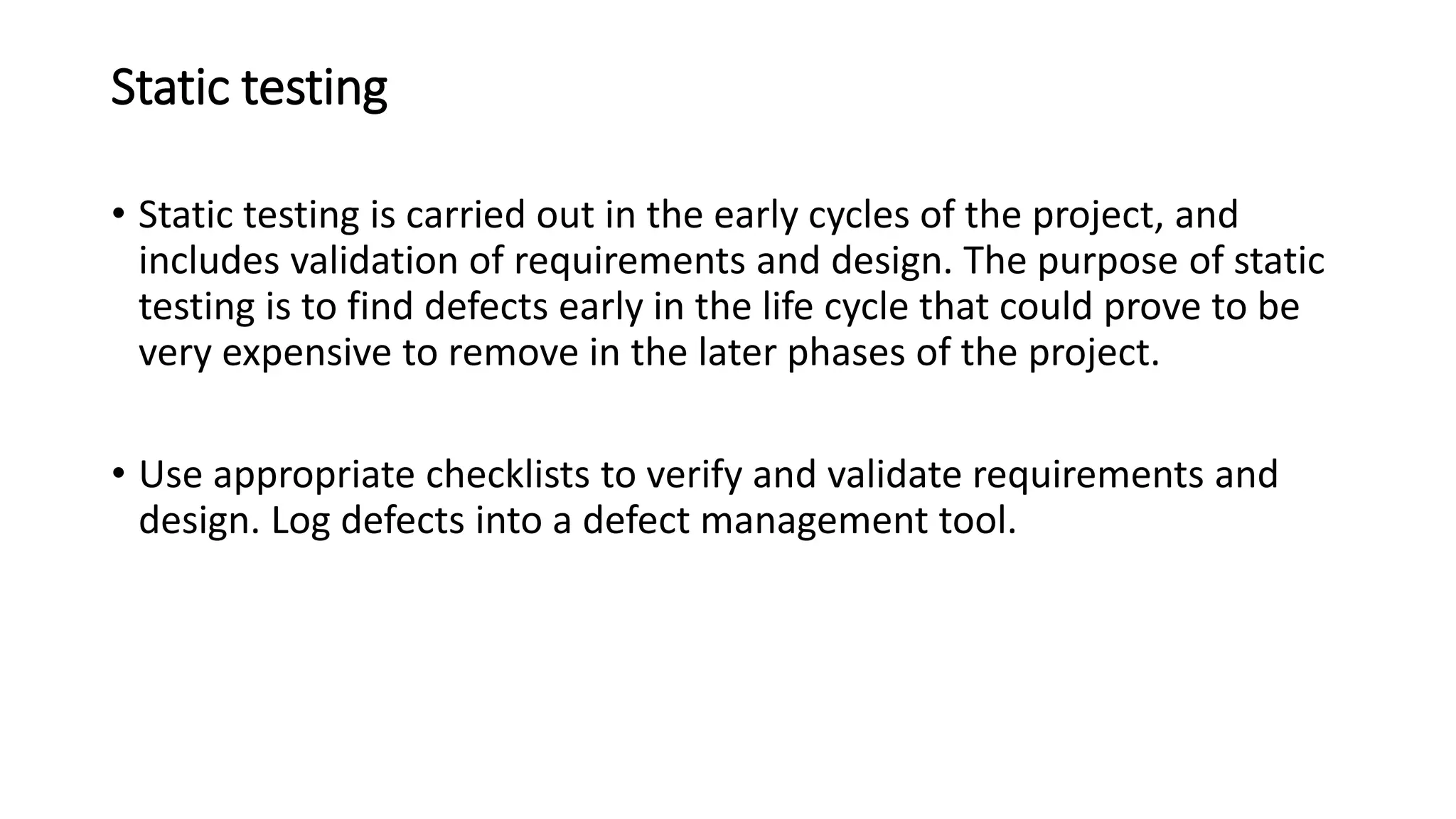 Static testing

• Static testing is carried out in the early cycles of the project, and includes validation of requirements and design. The purpose of static testing is to find defects early in the life cycle that could prove to be very expensive to remove in the later phases of the project.

• Use appropriate checklists to verify and validate requirements and design. Log defects into a defect management tool.